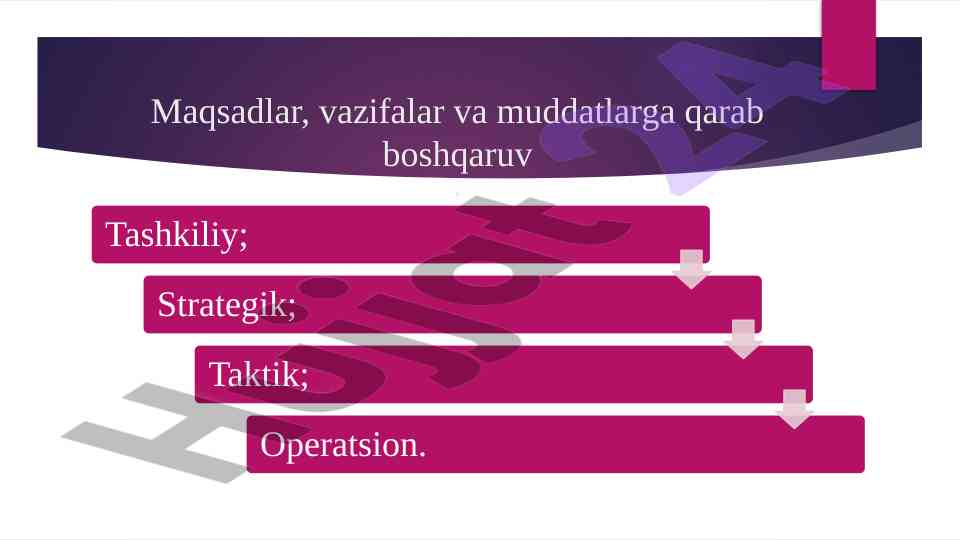 Maqsadlar, vazifalar va muddatlarga qarab boshqaruv

Tashkiliy;

Strategik;

Taktik;

Operatsion.

Hujjat24